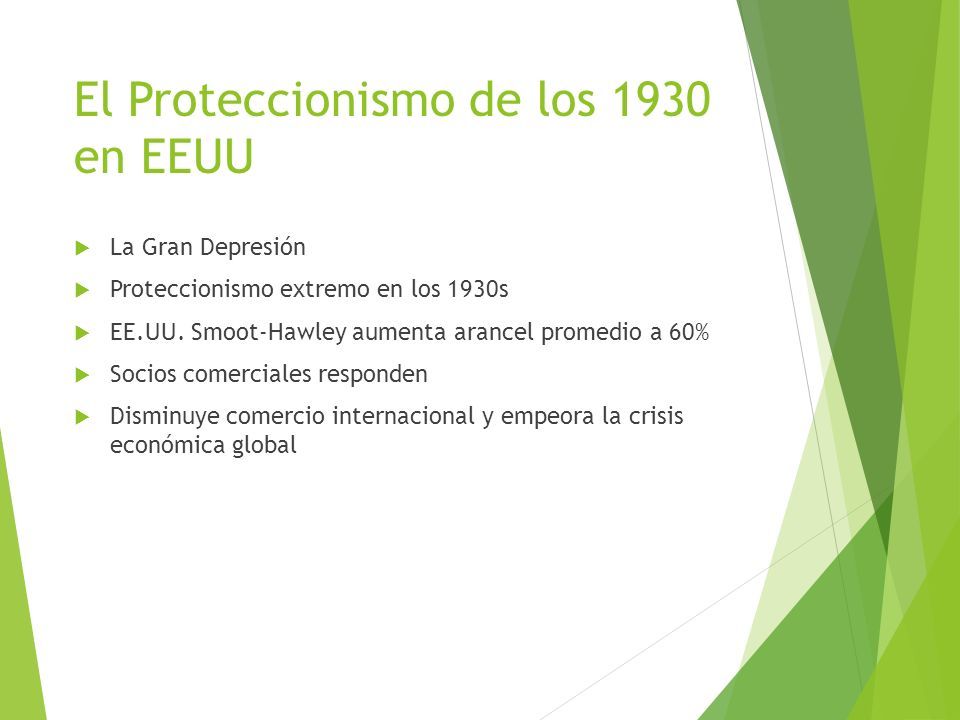 El Proteccionismo de los 1930 en EEUU

La Gran Depresión

Proteccionismo extremo en los 1930s

EE.UU. Smoot-Hawley aumenta arancel promedio a 60%

Socios comerciales responden

Disminuye comercio internacional y empeora la crisis económica global